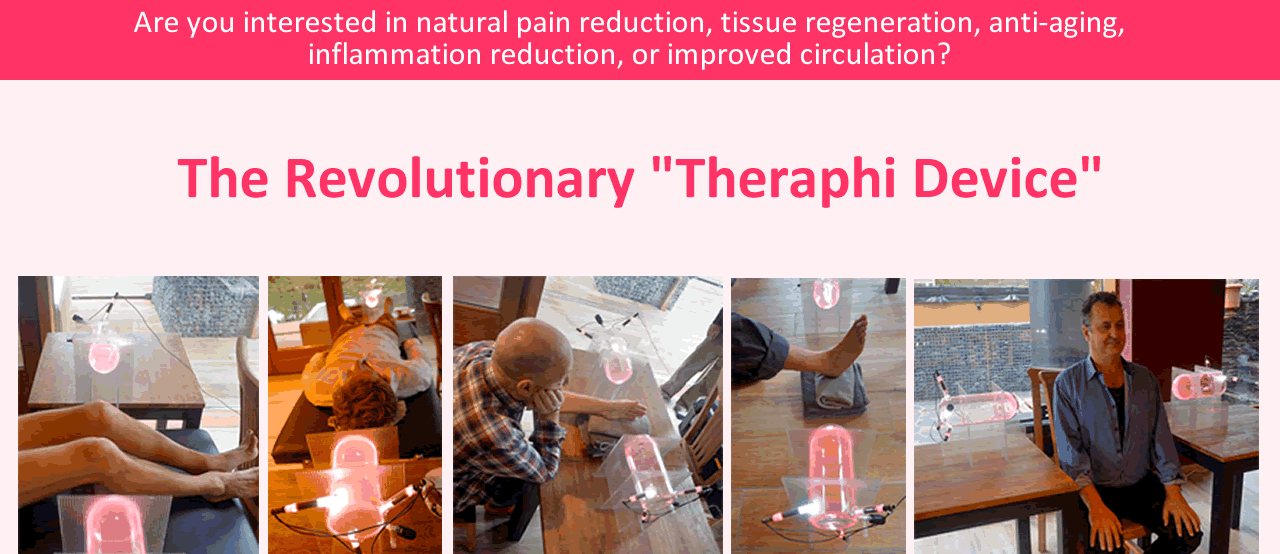 Are you interested in natural pain reduction, tissue regeneration, anti-aging, inflammation reduction, or improved circulation?

The Revolutionary "Theraphi Device"